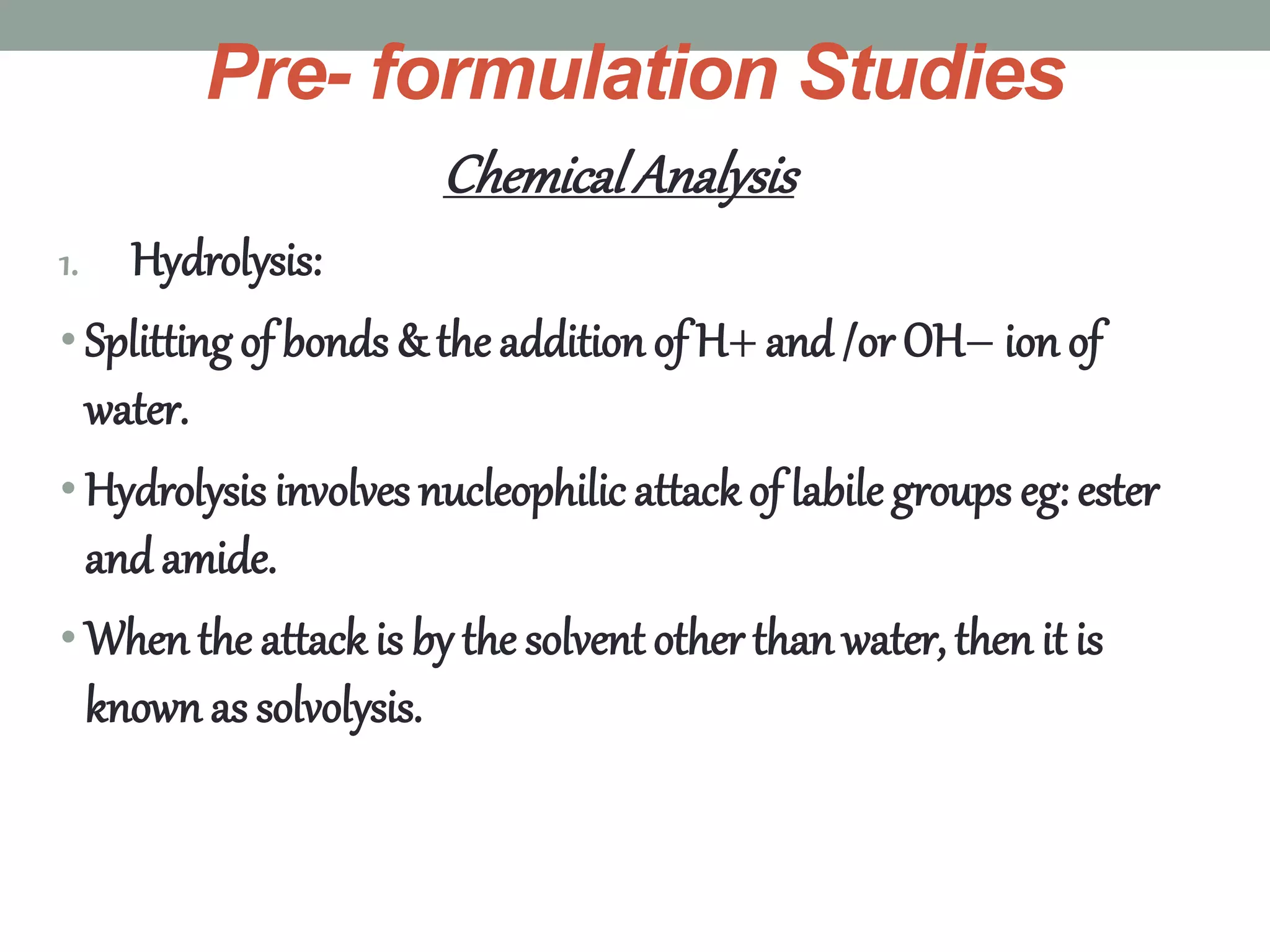 Pre- formulation Studies

Chemical Analysis

1. Hydrolysis:

• Splitting of bonds & the addition of H+ and /or OH– ion of water.

• Hydrolysis involves nucleophilic attack of labile groups eg: ester and amide.

• When the attack is by the solvent other than water, then it is known as solvolysis.